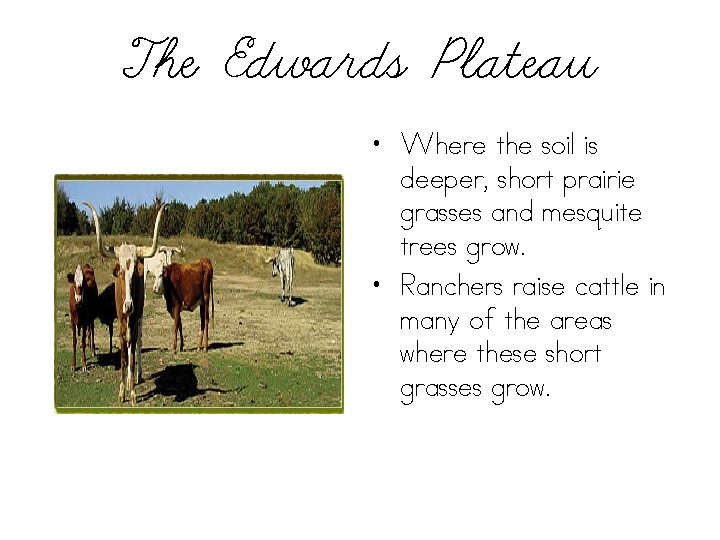 The Edwards Plateau

• Where the soil is deeper, short prairie grasses and mesquite trees grow.
• Ranchers raise cattle in many of the areas where these short grasses grow.